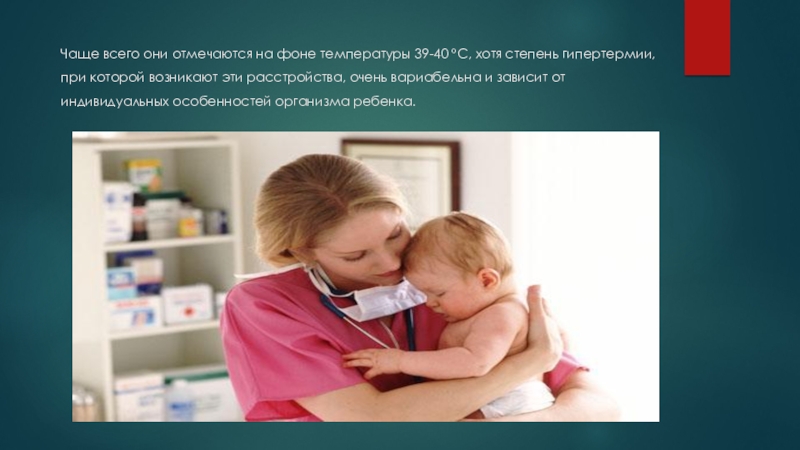 Чаще всего они отмечаются на фоне температуры 39-40°С, хотя степень гипертермии, при которой возникают эти расстройства, очень вариабельна и зависит от индивидуальных особенностей организма ребенка.